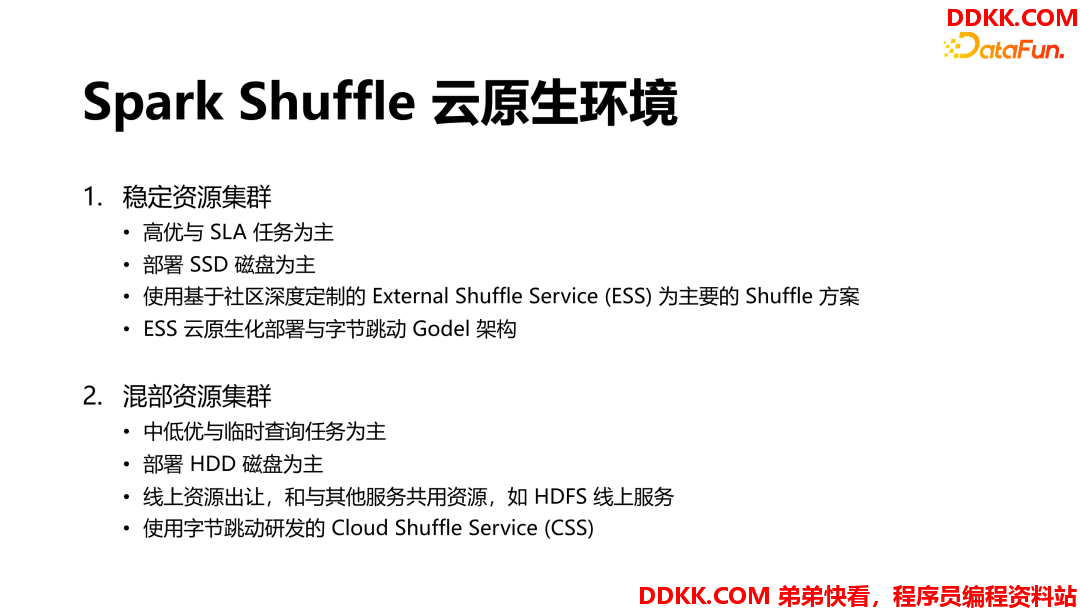 DDKK.COM
DataFun.

Spark Shuffle 云原生环境

1. 稳定资源集群
• 高优与 SLA 任务为主
• 部署 SSD 磁盘为主
• 使用基于社区深度定制的 External Shuffle Service (ESS) 为主要的 Shuffle 方案
• ESS 云原生化部署与字节跳动 Godel 架构

2. 混部资源集群
• 中低优与临时查询任务为主
• 部署 HDD 磁盘为主
• 线上资源出让，和与其他服务共用资源，如 HDFS 线上服务
• 使用字节跳动研发的 Cloud Shuffle Service (CSS)

DDKK.COM 弟弟快看，程序员编程资料站